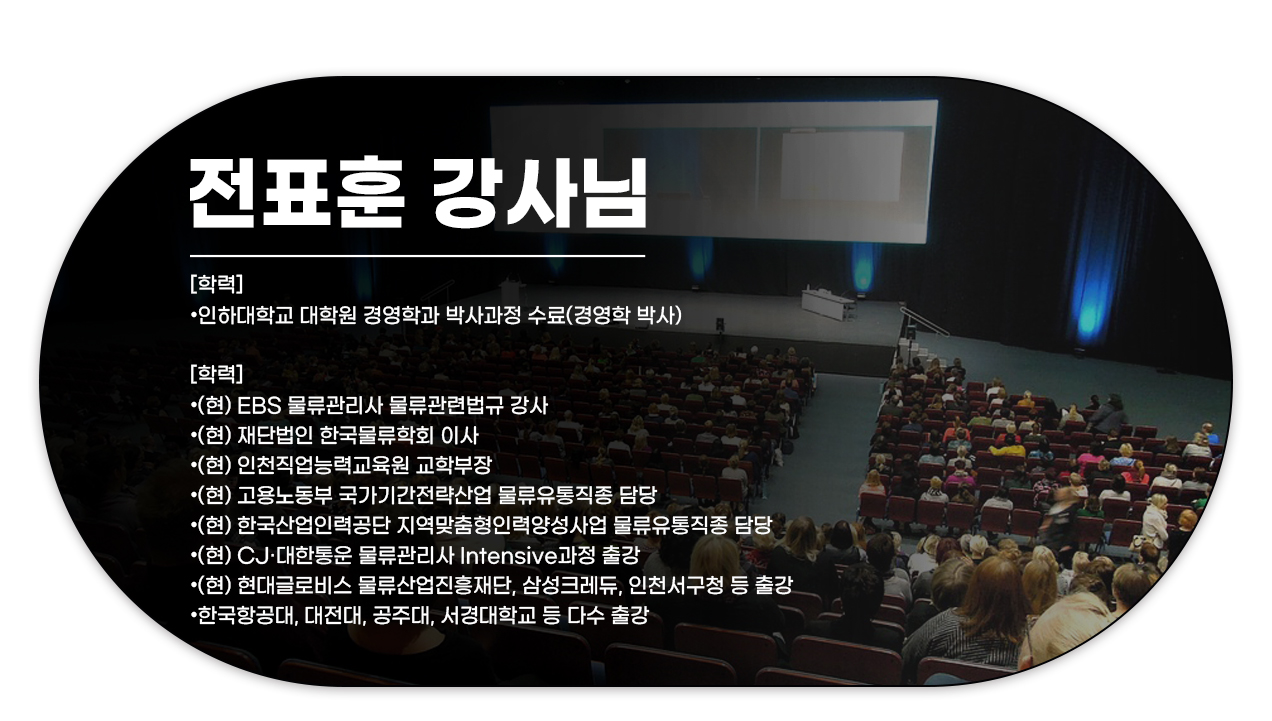 전표훈 강사님

[학력]
•인하대학교 대학원 경영학과 박사과정 수료(경영학 박사)

[학력]
•(현) EBS 물류관리사 물류관련법규 강사
•(현) 재단법인 한국물류학회 이사
•(현) 인천직업능력교육원 교학부장
•(현) 고용노동부 국가기간전략산업 물류유통직종 담당
•(현) 한국산업인력공단 지역맞춤형인력양성사업 물류유통직종 담당
•(현) CJ·대한통운 물류관리사 Intensive과정 출강
•(현) 현대글로비스 물류산업진흥재단, 삼성크레듀, 인천서구청 등 출강
•한국항공대, 대전대, 공주대, 서경대학교 등 다수 출강